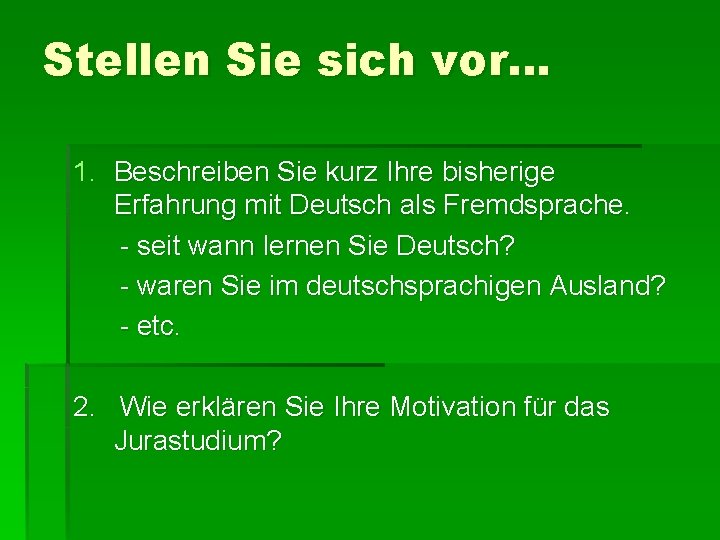 Stellen Sie sich vor…

1. Beschreiben Sie kurz Ihre bisherige Erfahrung mit Deutsch als Fremdsprache.
- seit wann lernen Sie Deutsch?
- waren Sie im deutschsprachigen Ausland?
- etc.

2. Wie erklären Sie Ihre Motivation für das Jurastudium?